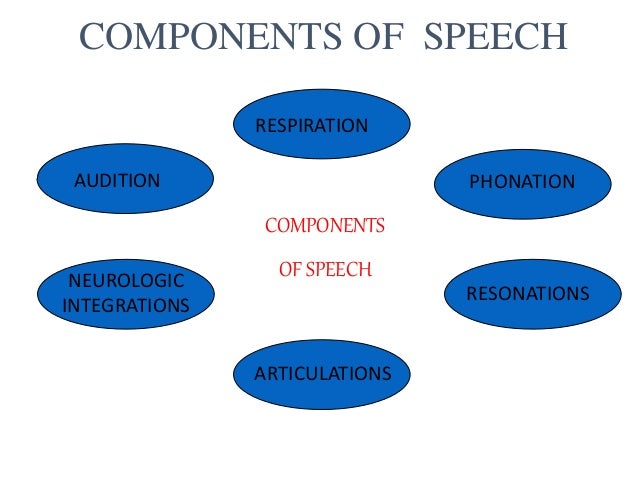 COMPONENTS OF SPEECH

RESPIRATION

AUDITION

PHONATION

COMPONENTS OF SPEECH

NEUROLOGIC INTEGRATIONS

RESONATIONS

ARTICULATIONS